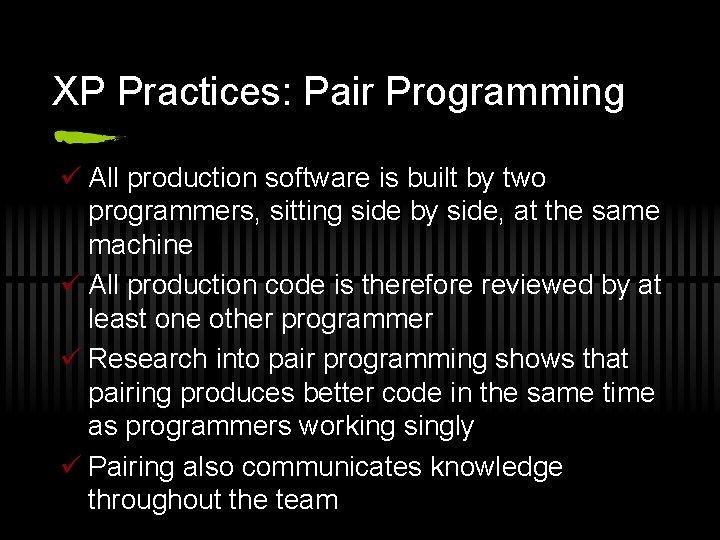 XP Practices: Pair Programming

✓ All production software is built by two programmers, sitting side by side, at the same machine
✓ All production code is therefore reviewed by at least one other programmer
✓ Research into pair programming shows that pairing produces better code in the same time as programmers working singly
✓ Pairing also communicates knowledge throughout the team